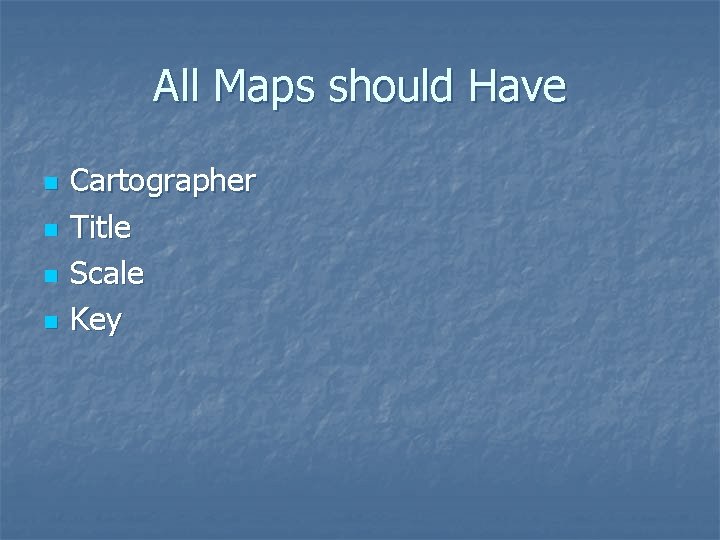 All Maps should Have

- Cartographer
- Title
- Scale
- Key